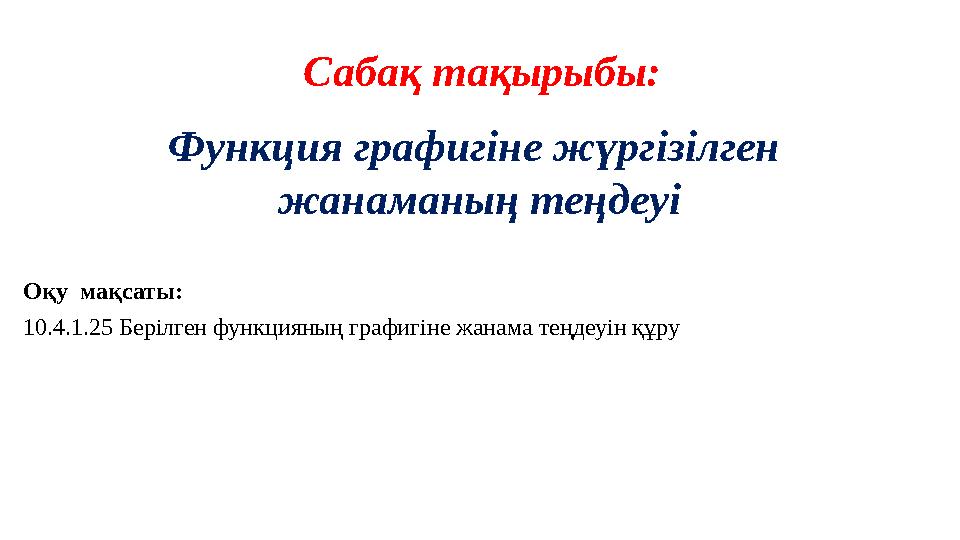 Сабақ тақырыбы:

Функция графигіне жүргізілген жанаманың теңдеуі

Оқу мақсаты:

10.4.1.25 Берілген функцияның графигіне жанама теңдеуін құру